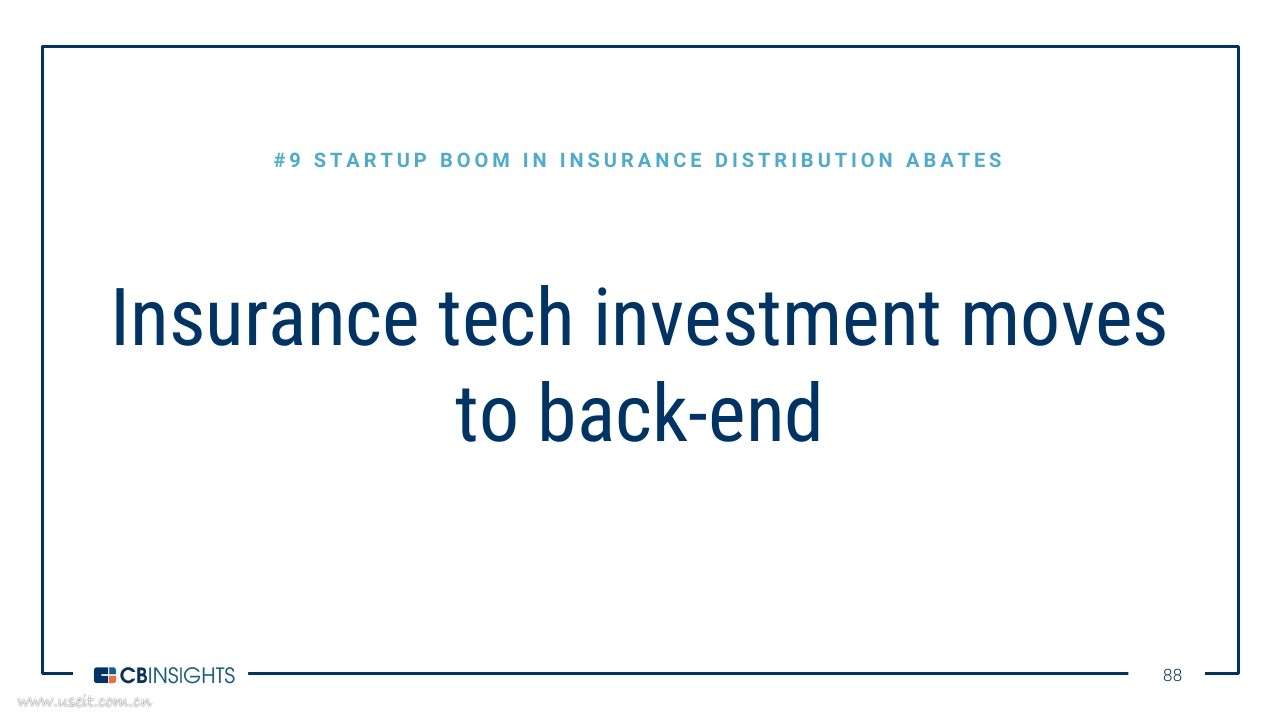 #9 STARTUP BOOM IN INSURANCE DISTRIBUTION ABATES

Insurance tech investment moves to back-end

CBINSIGHTS

88

www.useit.com.cn